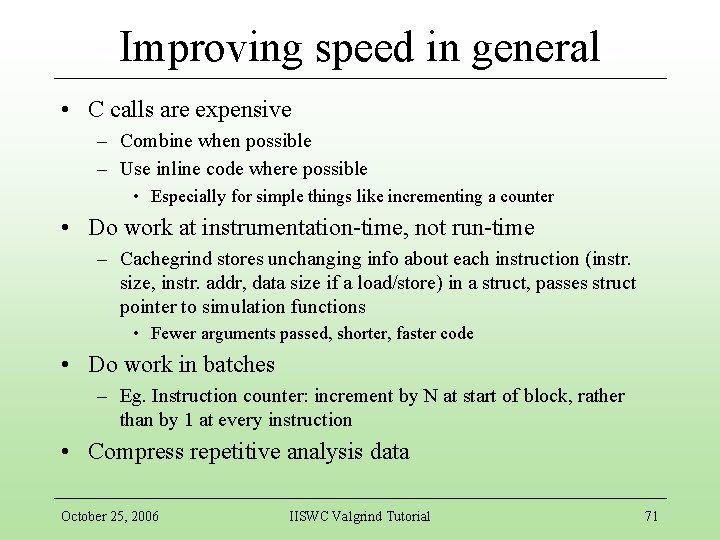 Improving speed in general

• C calls are expensive
– Combine when possible
– Use inline code where possible
• Especially for simple things like incrementing a counter

• Do work at instrumentation-time, not run-time
– Cachegrind stores unchanging info about each instruction (instr. size, instr. addr, data size if a load/store) in a struct, passes struct pointer to simulation functions
• Fewer arguments passed, shorter, faster code

• Do work in batches
– Eg. Instruction counter: increment by N at start of block, rather than by 1 at every instruction

• Compress repetitive analysis data

October 25, 2006 IISWC Valgrind Tutorial 71